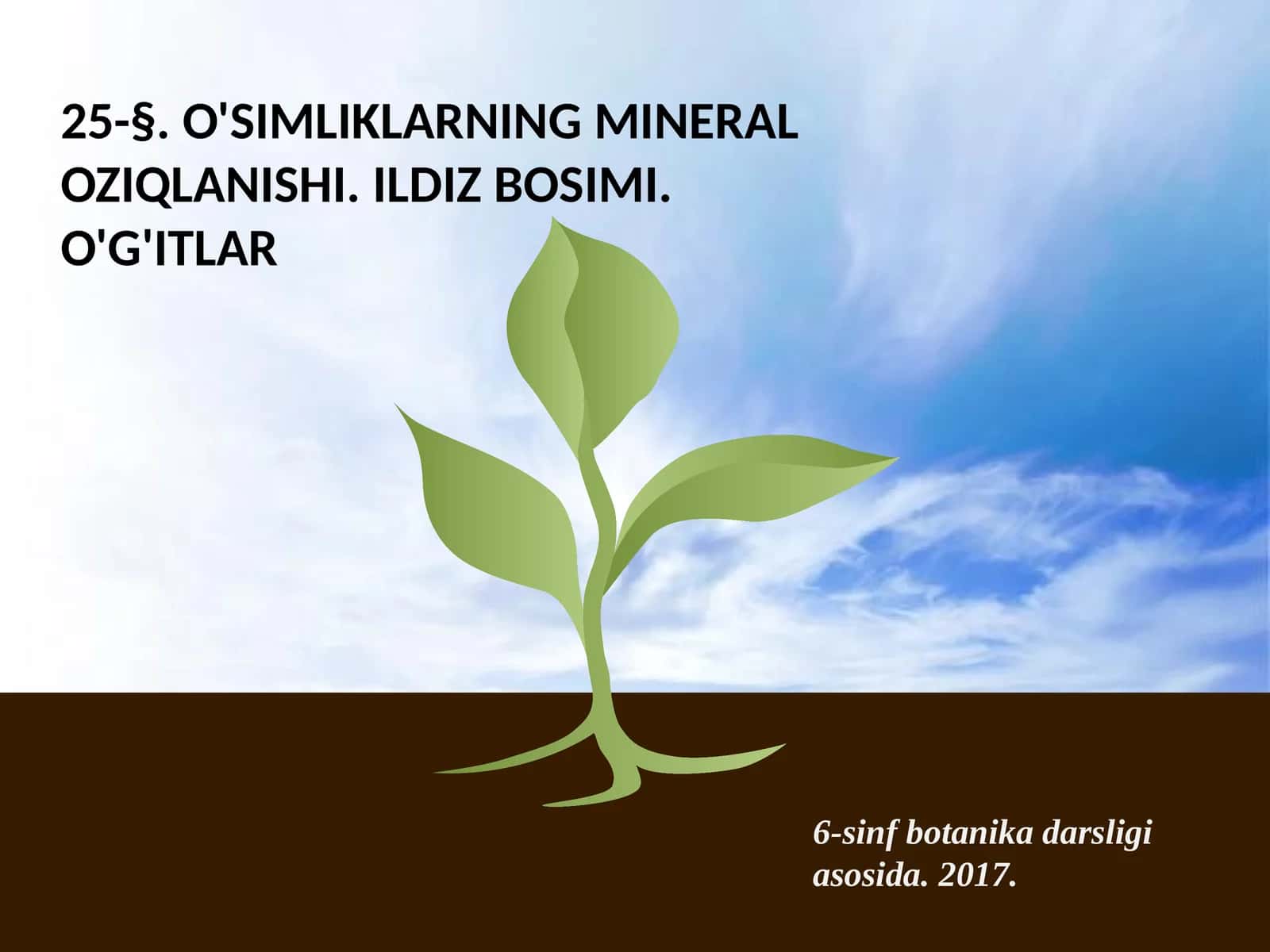 25-§. O'SIMLIKLARNING MINERAL OZIQLANISHI. ILDIZ BOSIMI. O'G'ITLAR

6-sinf botanika darsligi asosida. 2017.